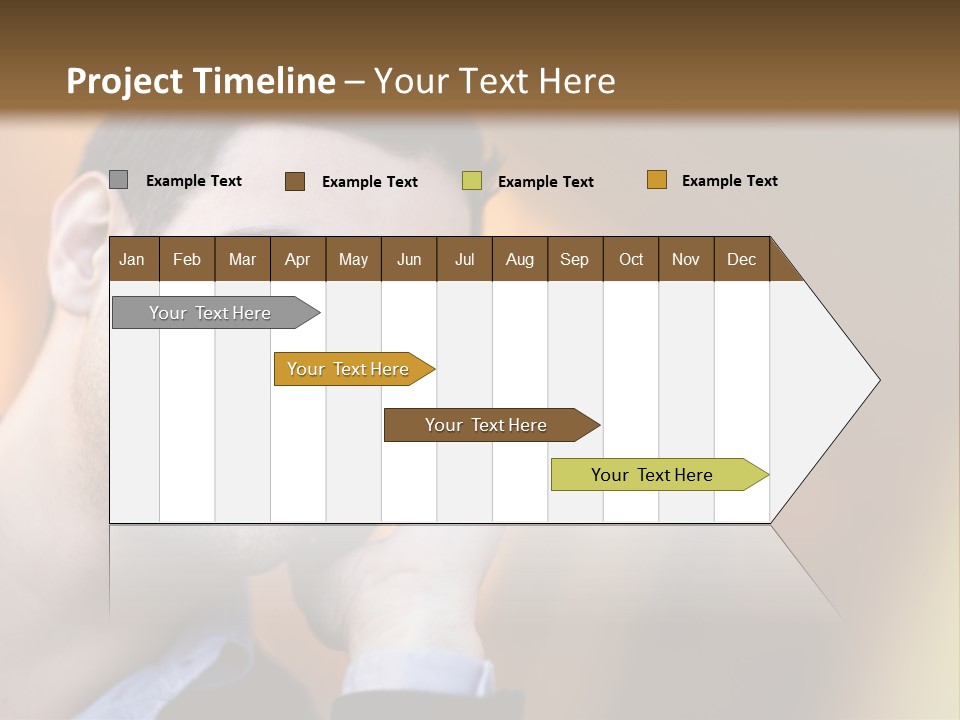 Project Timeline – Your Text Here

Example Text Example Text Example Text Example Text

| Jan | Feb | Mar | Apr | May | Jun | Jul | Aug | Sep | Oct | Nov | Dec |
|---|---|---|---|---|---|---|---|---|---|---|---|

Your Text Here

Your Text Here

Your Text Here

Your Text Here